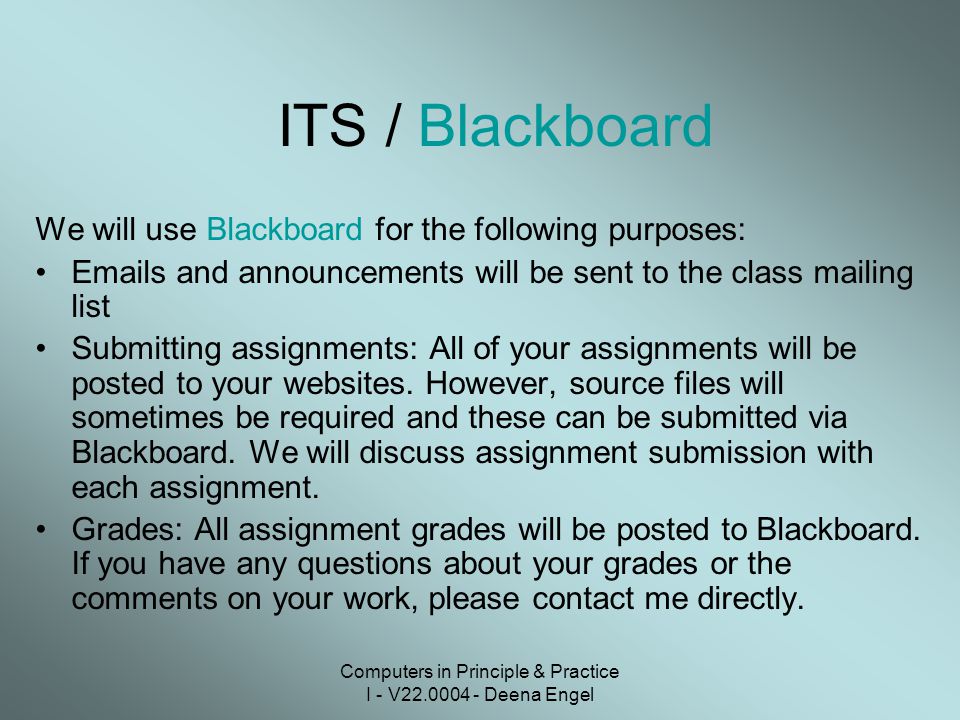 ITS / Blackboard

We will use Blackboard for the following purposes:

• Emails and announcements will be sent to the class mailing list

• Submitting assignments: All of your assignments will be posted to your websites. However, source files will sometimes be required and these can be submitted via Blackboard. We will discuss assignment submission with each assignment.

• Grades: All assignment grades will be posted to Blackboard. If you have any questions about your grades or the comments on your work, please contact me directly.

Computers in Principle & Practice I - V22.0004 - Deena Engel